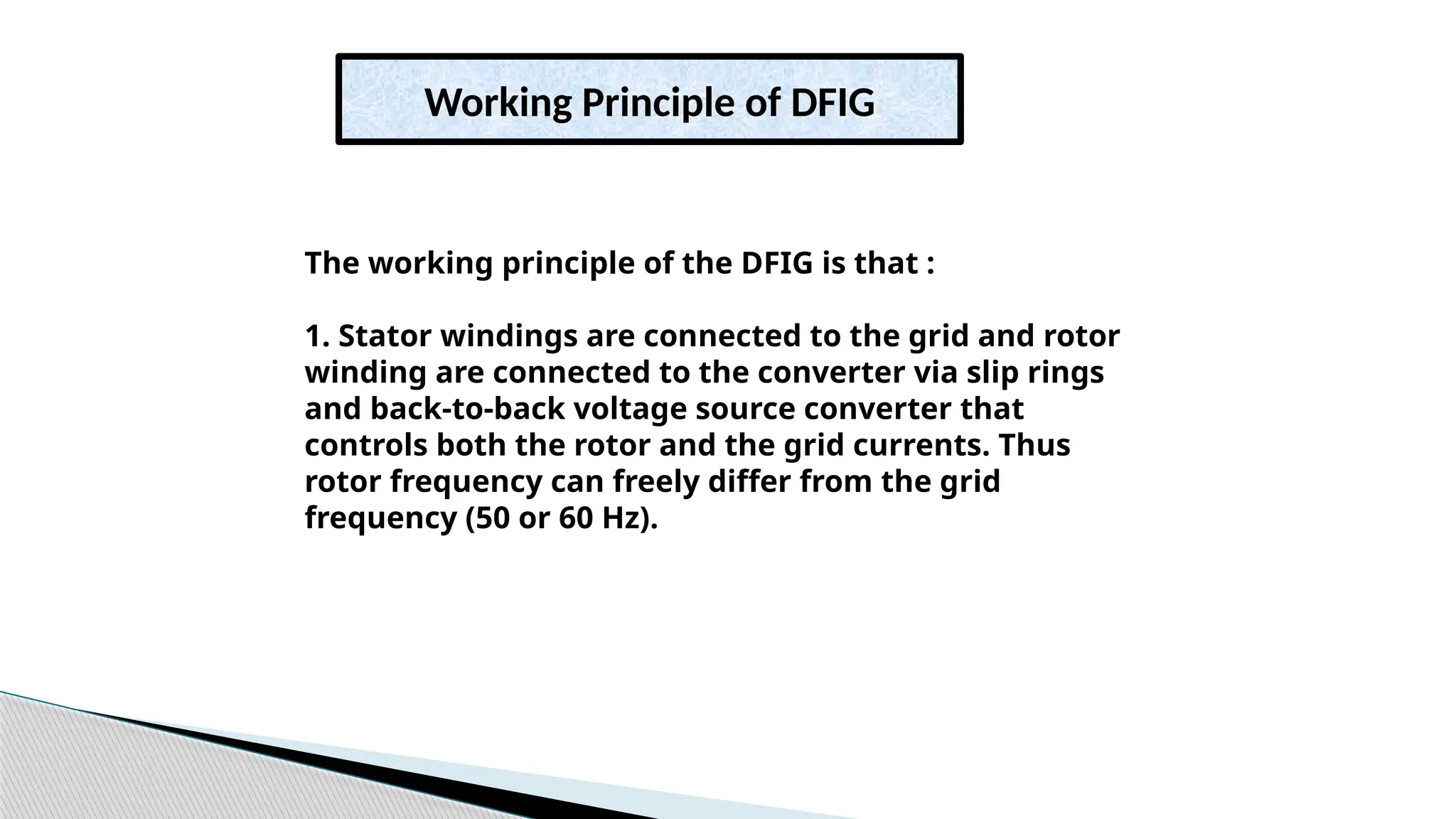 Working Principle of DFIG

The working principle of the DFIG is that :

1. Stator windings are connected to the grid and rotor winding are connected to the converter via slip rings and back-to-back voltage source converter that controls both the rotor and the grid currents. Thus rotor frequency can freely differ from the grid frequency (50 or 60 Hz).